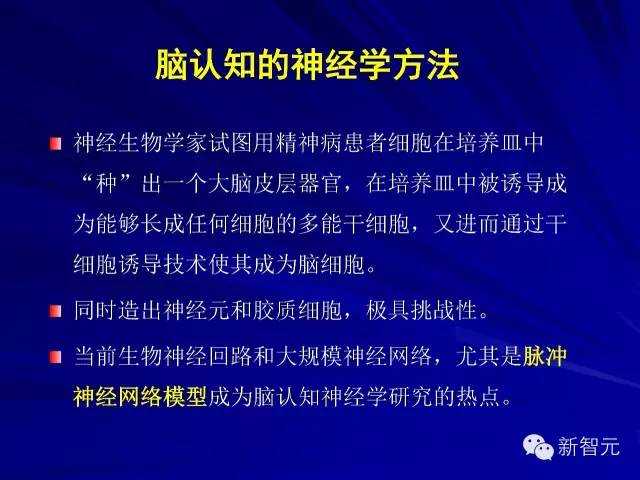 脑认知的神经学方法

神经生物学家试图用精神病患者细胞在培养皿中“种”出一个大脑皮层器官，在培养皿中被诱导成为能够长成任何细胞的多能干细胞，又进而通过干细胞诱导技术使其成为脑细胞。

同时造出神经元和胶质细胞，极具挑战性。

当前生物神经回路和大规模神经网络，尤其是脉冲神经网络模型成为脑认知神经学研究的热点。

新智元